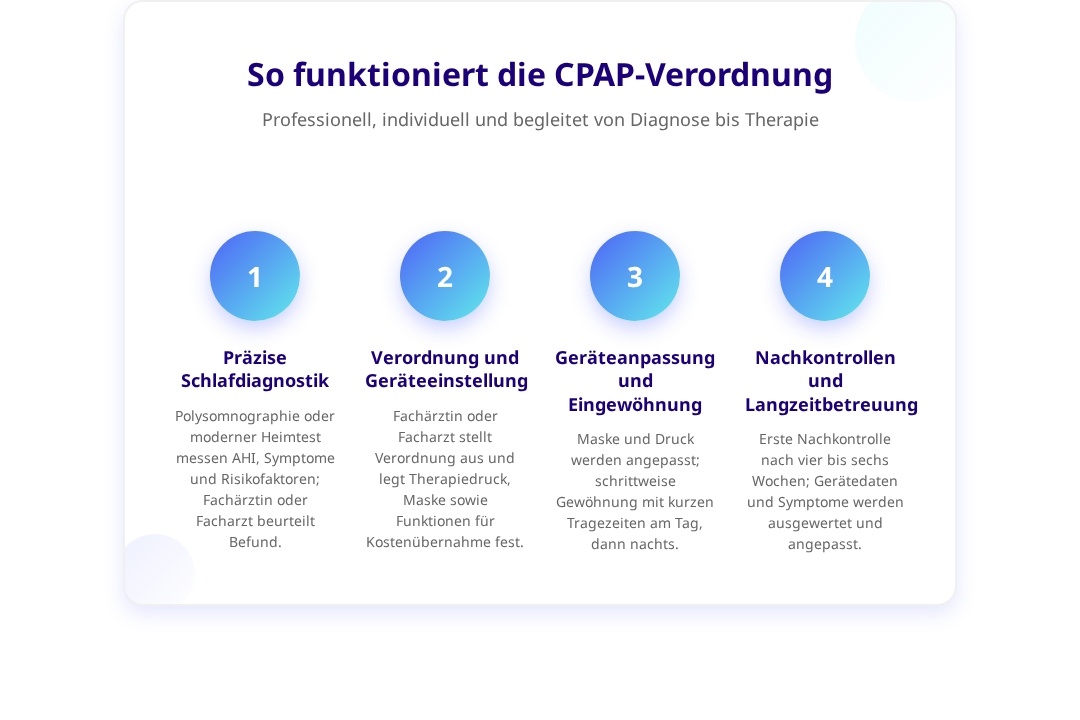 So funktioniert die CPAP-Verordnung

Professionell, individuell und begleitet von Diagnose bis Therapie

1

Präzise Schlafdiagnostik

Polysomnographie oder moderner Heimtest messen AHI, Symptome und Risikofaktoren; Fachärztin oder Facharzt beurteilt Befund.

2

Verordnung und Geräteeinstellung

Fachärztin oder Facharzt stellt Verordnung aus und legt Therapiedruck, Maske sowie Funktionen für Kostenübernahme fest.

3

Geräteanpassung und Eingewöhnung

Maske und Druck werden angepasst; schrittweise Gewöhnung mit kurzen Tragezeiten am Tag, dann nachts.

4

Nachkontrollen und Langzeitbetreuung

Erste Nachkontrolle nach vier bis sechs Wochen; Gerätedaten und Symptome werden ausgewertet und angepasst.